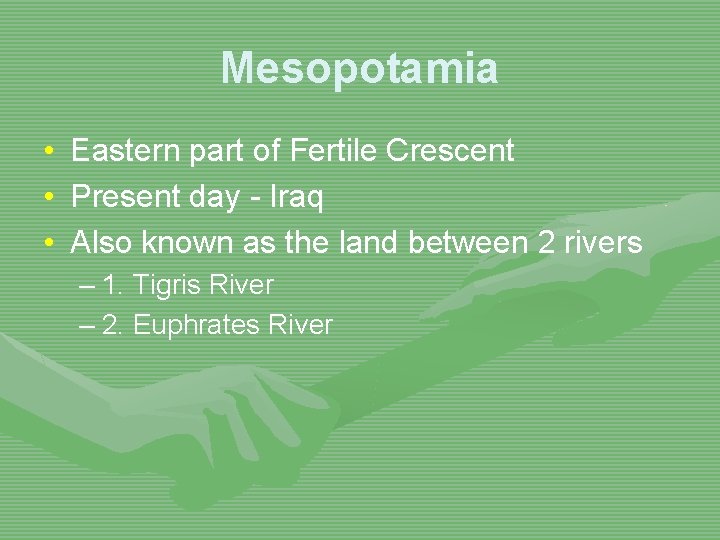 Mesopotamia

• Eastern part of Fertile Crescent
• Present day - Iraq
• Also known as the land between 2 rivers
– 1. Tigris River
– 2. Euphrates River